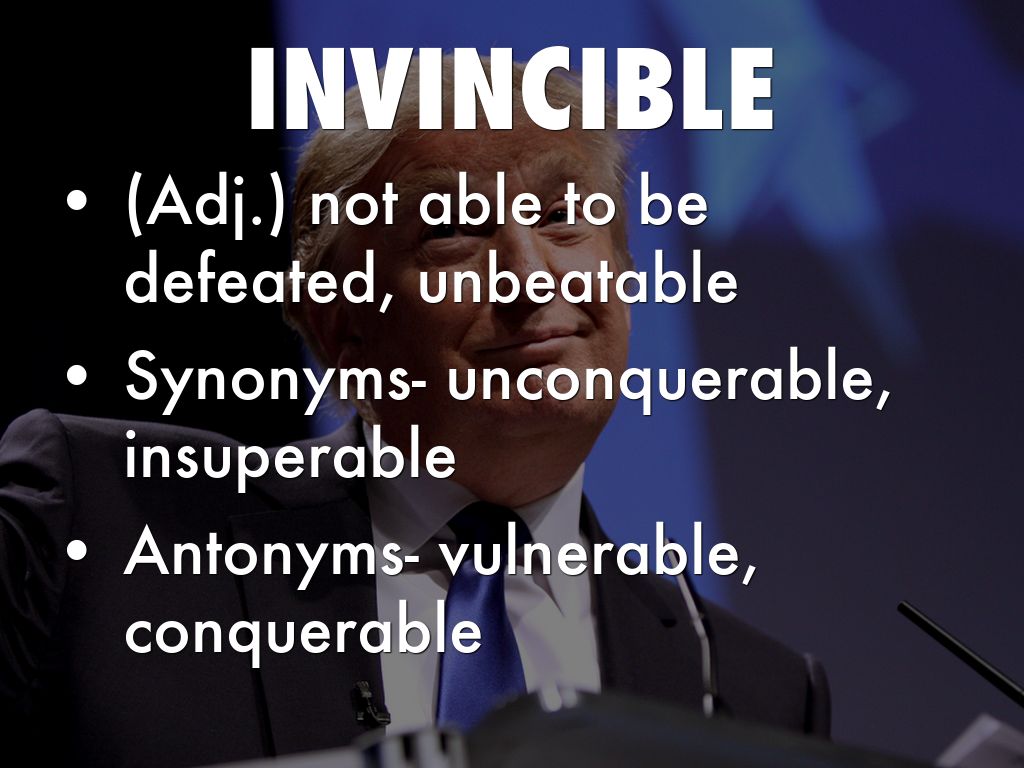 INVINCIBLE

• (Adj.) not able to be defeated, unbeatable
• Synonyms- unconquerable, insuperable
• Antonyms- vulnerable, conquerable